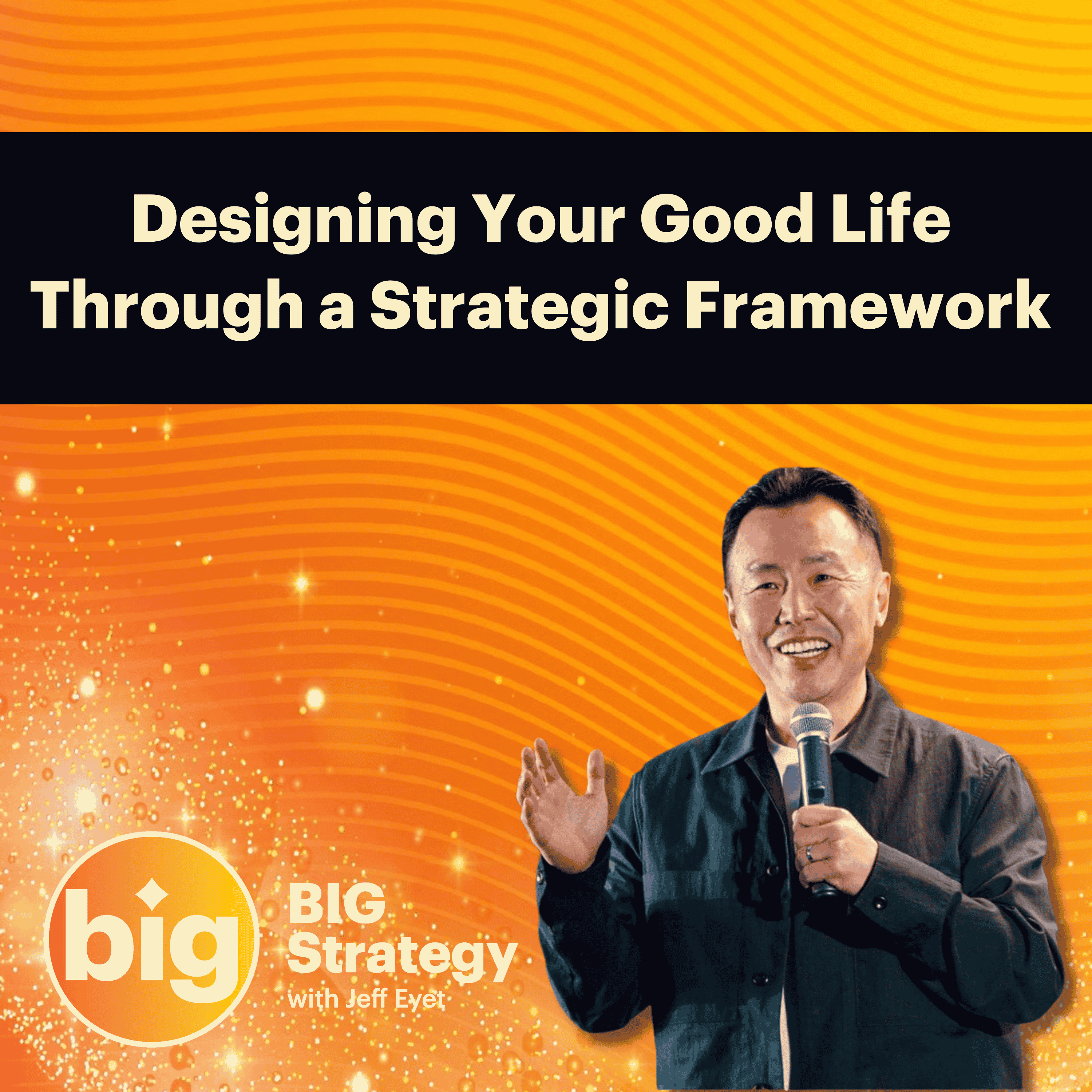 Designing Your Good Life Through a Strategic Framework

big

BIG Strategy
with Jeff Eyet